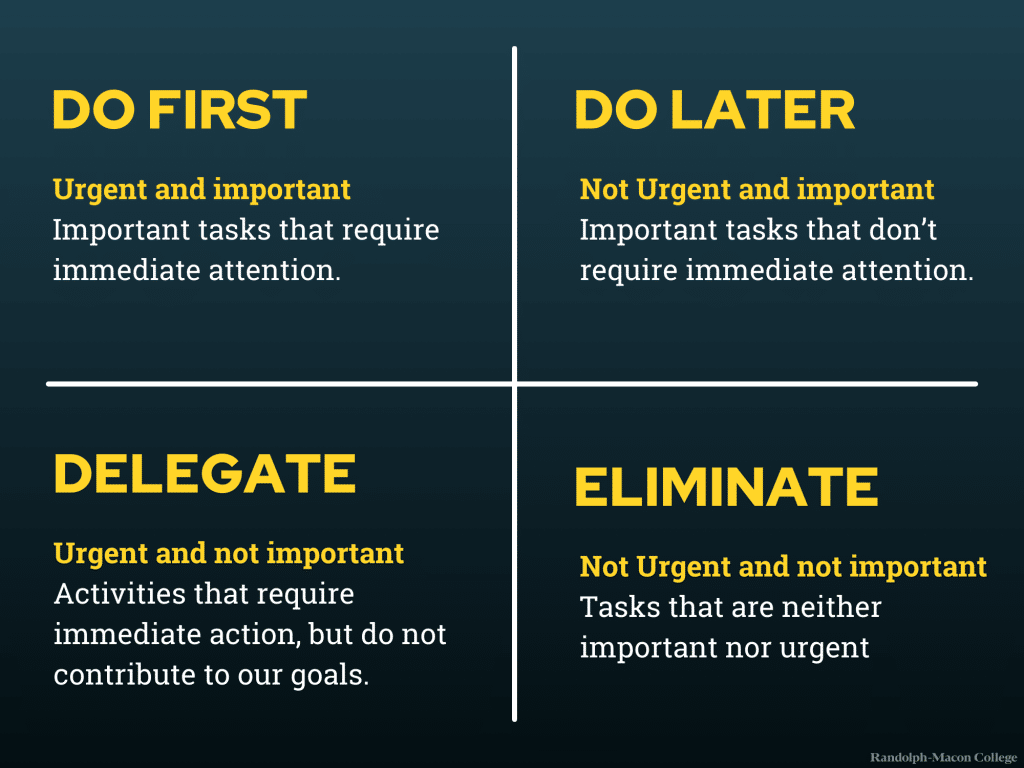 DO FIRST

Urgent and important
Important tasks that require immediate attention.

DO LATER

Not Urgent and important
Important tasks that don't require immediate attention.

DELEGATE

Urgent and not important
Activities that require immediate action, but do not contribute to our goals.

ELIMINATE

Not Urgent and not important
Tasks that are neither important nor urgent

Randolph-Macon College